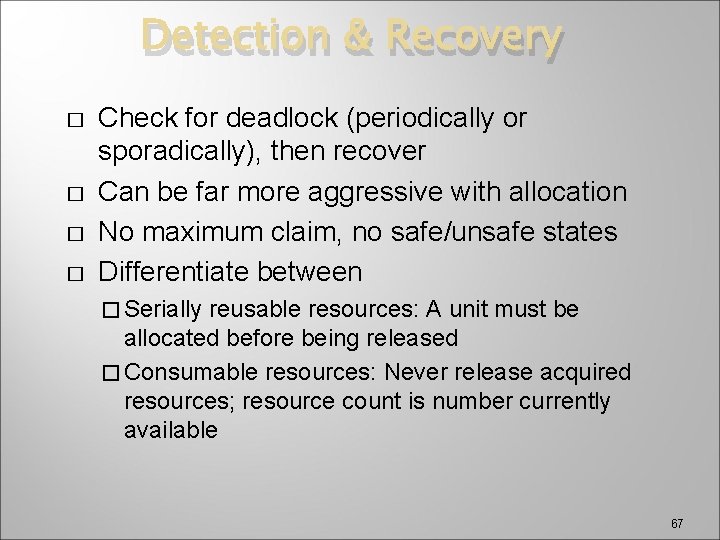 Detection & Recovery

□ Check for deadlock (periodically or sporadically), then recover

□ Can be far more aggressive with allocation

□ No maximum claim, no safe/unsafe states

□ Differentiate between

□ Serially reusable resources: A unit must be allocated before being released

□ Consumable resources: Never release acquired resources; resource count is number currently available

67